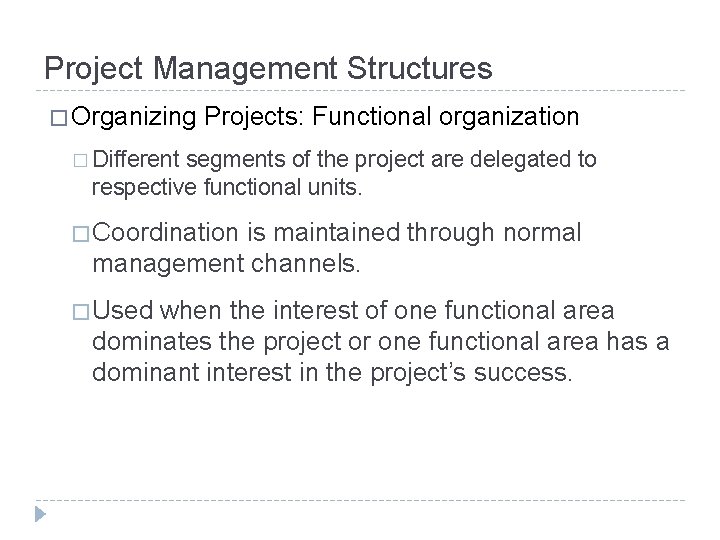 Project Management Structures

□ Organizing Projects: Functional organization

□ Different segments of the project are delegated to respective functional units.

□ Coordination is maintained through normal management channels.

□ Used when the interest of one functional area dominates the project or one functional area has a dominant interest in the project's success.